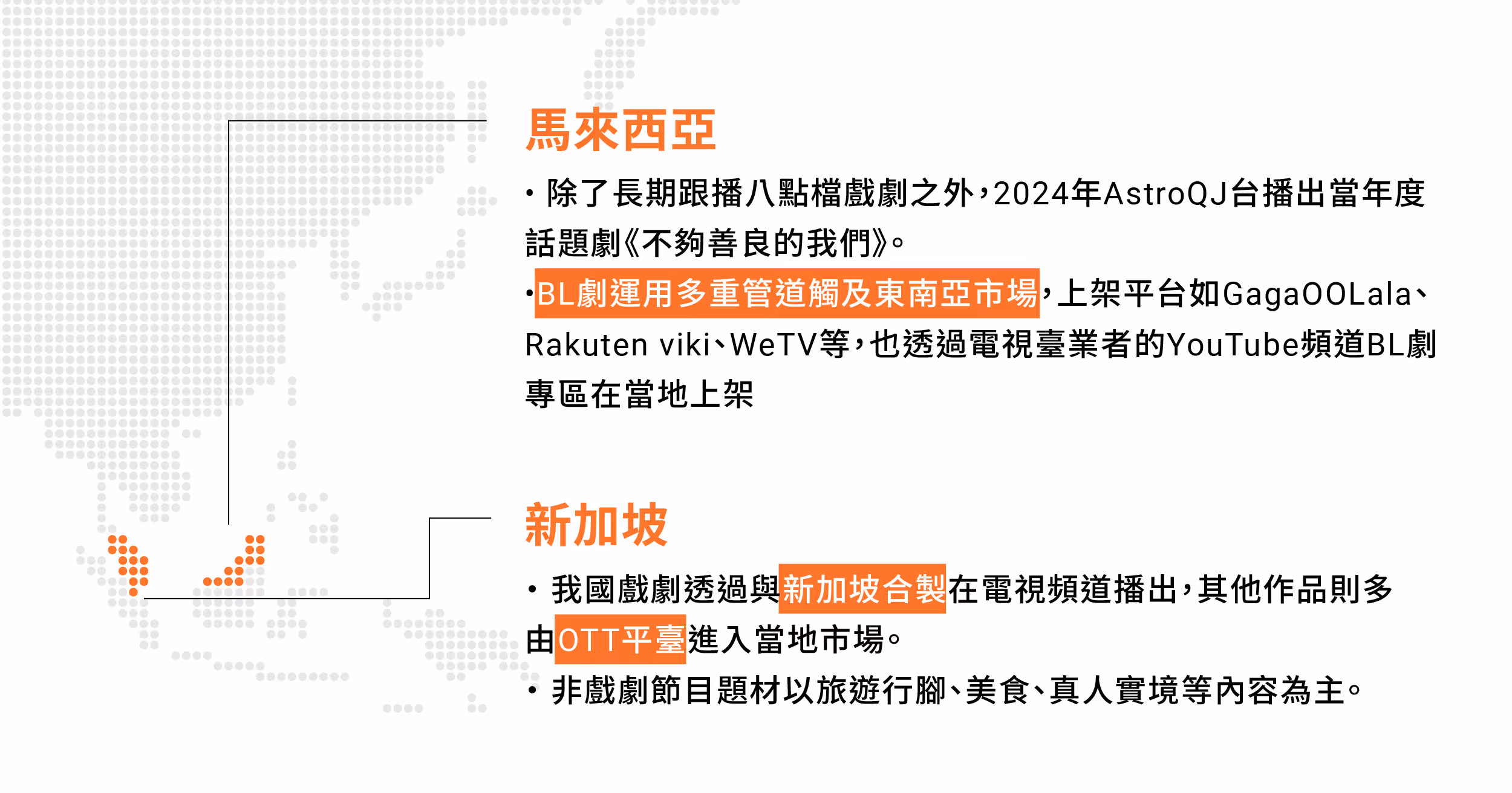 馬來西亞

• 除了長期跟播八點檔戲劇之外，2024年AstroQJ台播出當年度話題劇《不夠善良的我們》。

•BL劇運用多重管道觸及東南亞市場，上架平台如GagaOOLala、Rakuten viki、WeTV等，也透過電視臺業者的YouTube頻道BL劇專區在當地上架

新加坡

• 我國戲劇透過與新加坡合製在電視頻道播出，其他作品則多由OTT平臺進入當地市場。

• 非戲劇節目題材以旅遊行腳、美食、真人實境等內容為主。